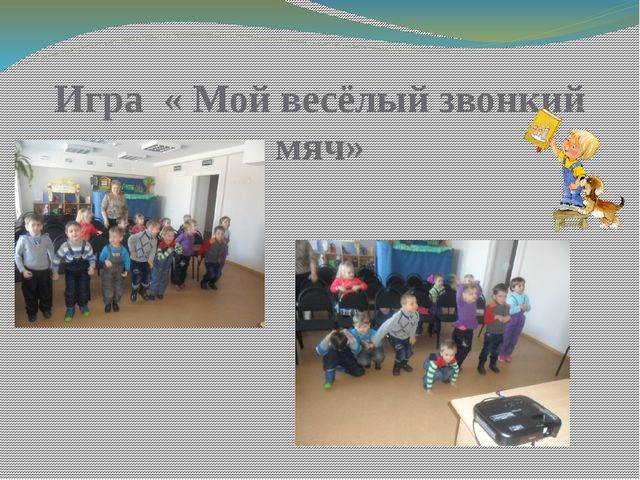 Игра « Мой весёлый звонкий мяч»